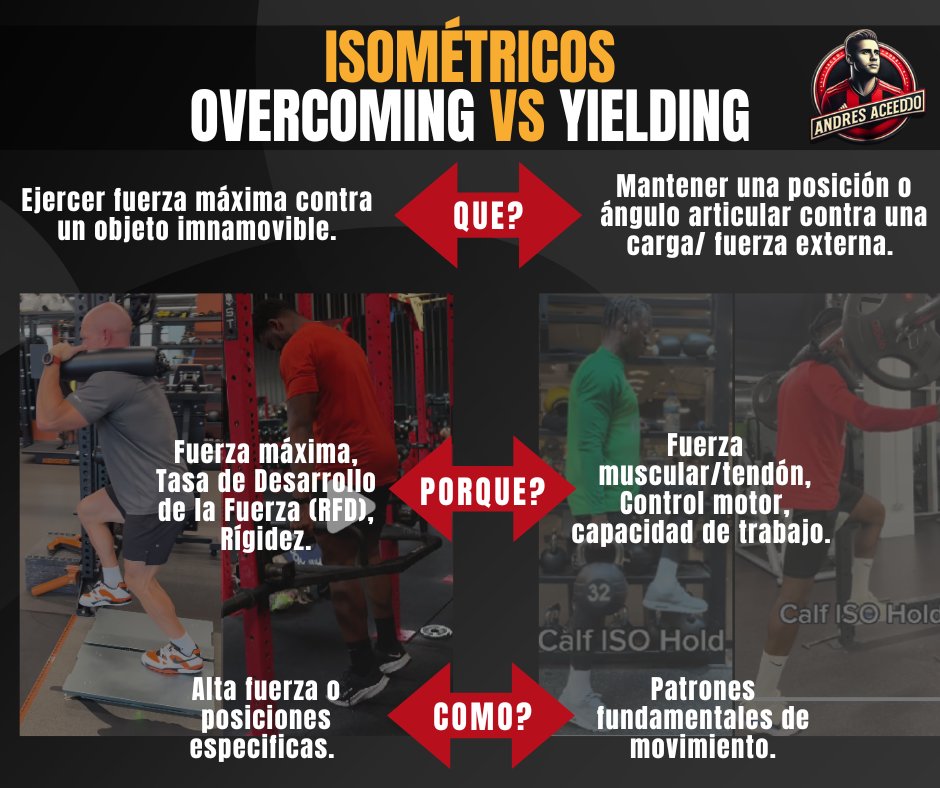 ISOMÉTRICOS
OVERCOMING VS YIELDING

ANDRES ACEEDO

Ejercer fuerza máxima contra un objeto imnamovible.

QUE?

Mantener una posición o ángulo articular contra una carga/ fuerza externa.

Fuerza máxima, Tasa de Desarrollo de la Fuerza (RFD), Rígidez.

PORQUE?

Fuerza muscular/tendón, Control motor, capacidad de trabajo.

32

Calf ISO Hold

Calf ISO Hold

Alta fuerza o posiciones especificas.

COMO?

Patrones fundamentales de movimiento.